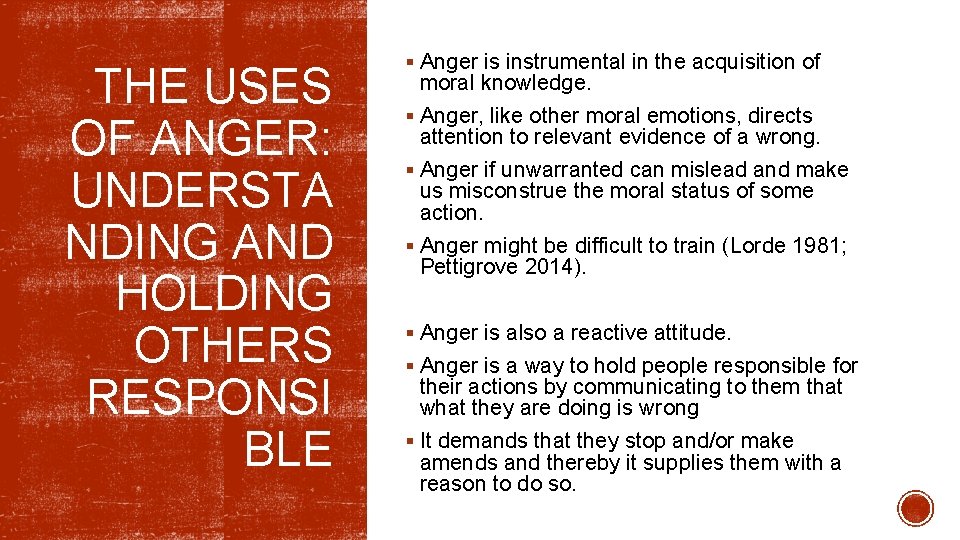 THE USES OF ANGER: UNDERSTA NDING AND HOLDING OTHERS RESPONSI BLE

▪ Anger is instrumental in the acquisition of moral knowledge.

▪ Anger, like other moral emotions, directs attention to relevant evidence of a wrong.

▪ Anger if unwarranted can mislead and make us misconstrue the moral status of some action.

▪ Anger might be difficult to train (Lorde 1981; Pettigrove 2014).

▪ Anger is also a reactive attitude.

▪ Anger is a way to hold people responsible for their actions by communicating to them that what they are doing is wrong

▪ It demands that they stop and/or make amends and thereby it supplies them with a reason to do so.